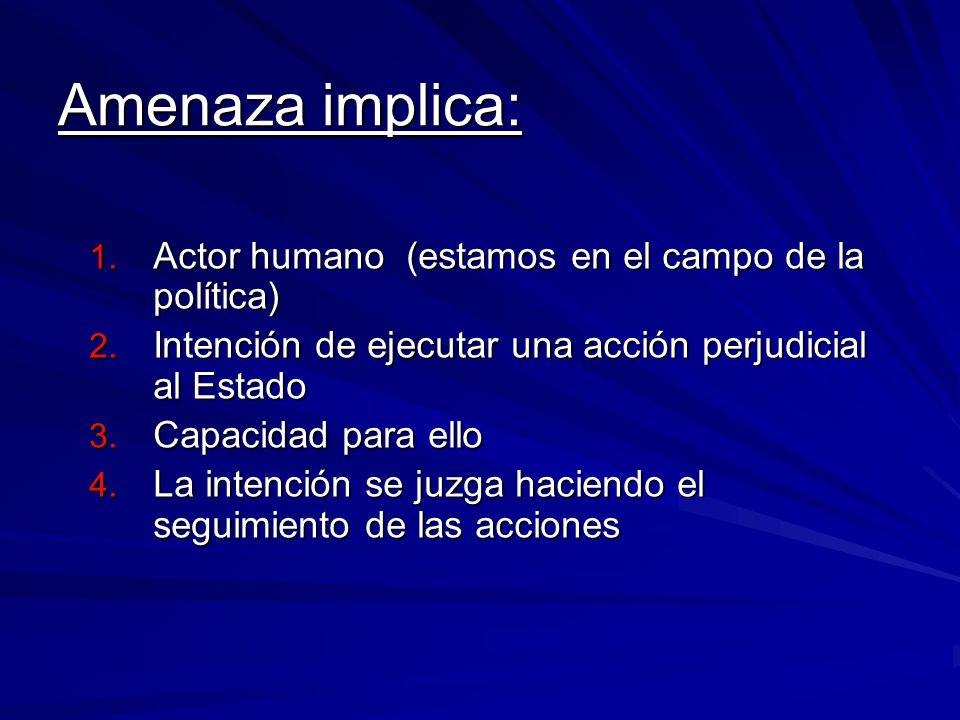 Amenaza implica:

1. Actor humano (estamos en el campo de la política)
2. Intención de ejecutar una acción perjudicial al Estado
3. Capacidad para ello
4. La intención se juzga haciendo el seguimiento de las acciones